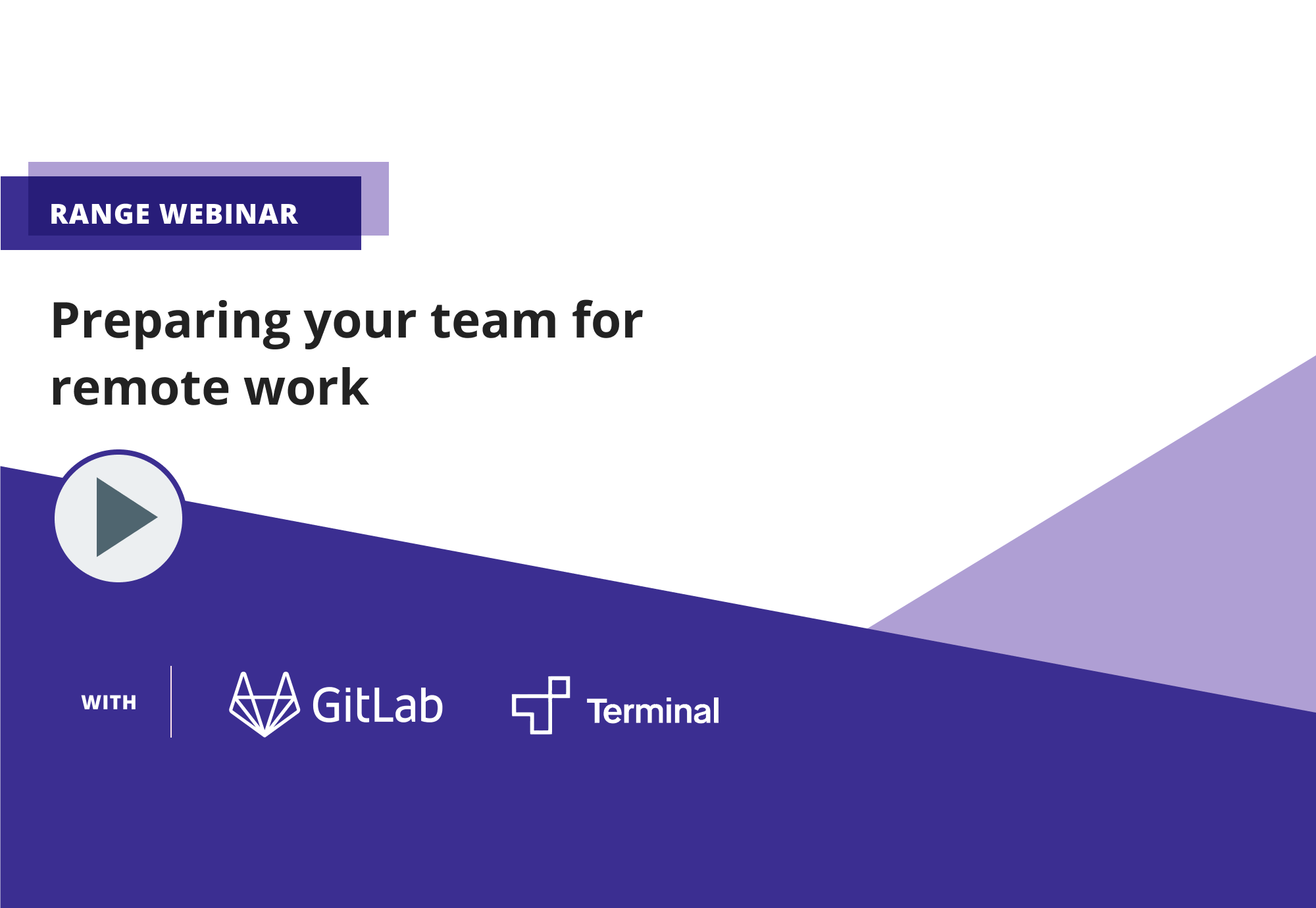 RANGE WEBINAR

Preparing your team for remote work

WITH

GitLab

Terminal